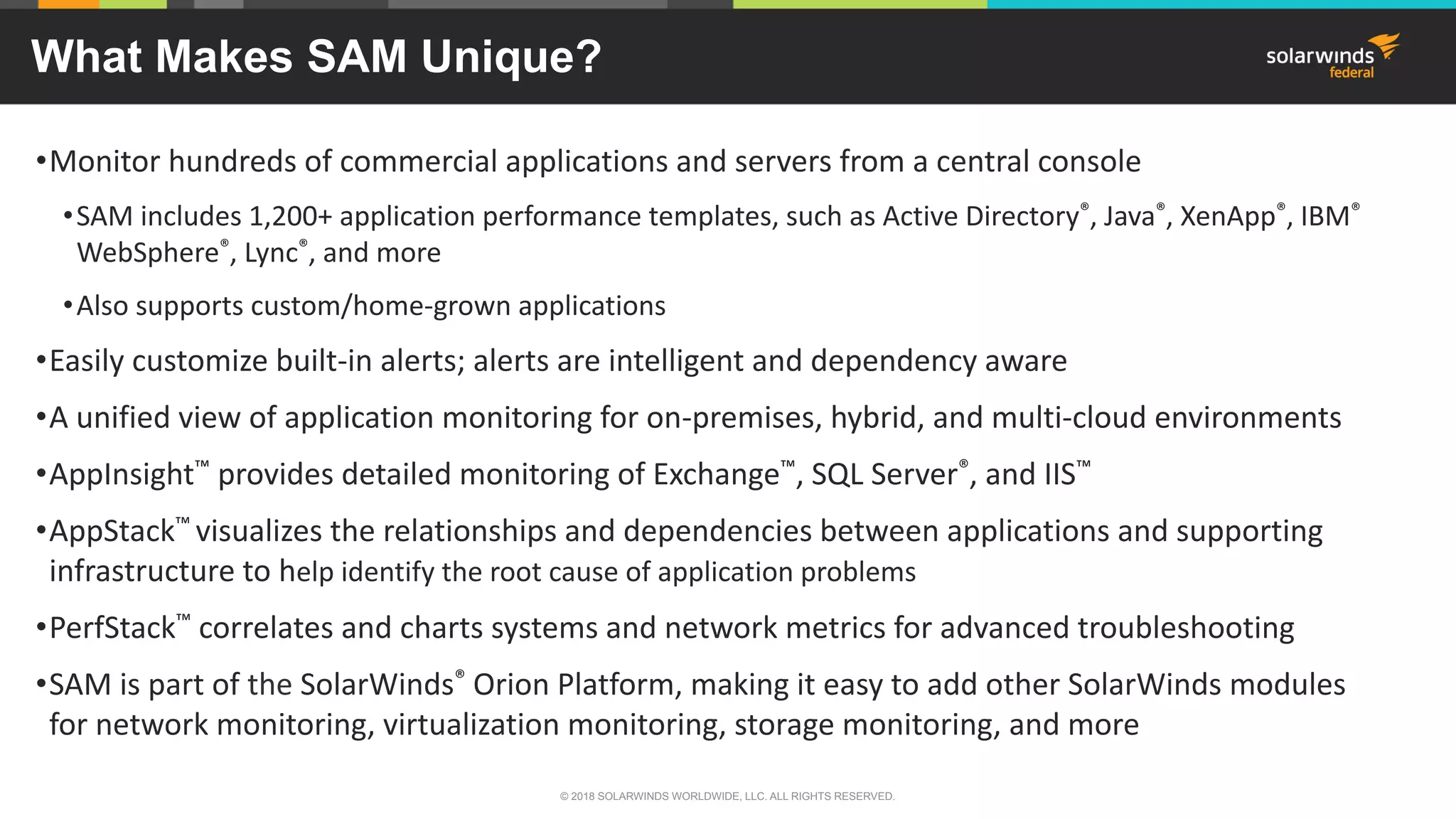 What Makes SAM Unique?

solarwinds federal

•Monitor hundreds of commercial applications and servers from a central console

•SAM includes 1,200+ application performance templates, such as Active Directory®, Java®, XenApp®, IBM® WebSphere®, Lync®, and more

•Also supports custom/home-grown applications

•Easily customize built-in alerts; alerts are intelligent and dependency aware

•A unified view of application monitoring for on-premises, hybrid, and multi-cloud environments

•AppInsight™ provides detailed monitoring of Exchange™, SQL Server®, and IIS™

•AppStack™ visualizes the relationships and dependencies between applications and supporting infrastructure to help identify the root cause of application problems

•PerfStack™ correlates and charts systems and network metrics for advanced troubleshooting

•SAM is part of the SolarWinds® Orion Platform, making it easy to add other SolarWinds modules for network monitoring, virtualization monitoring, storage monitoring, and more

© 2018 SOLARWINDS WORLDWIDE, LLC. ALL RIGHTS RESERVED.